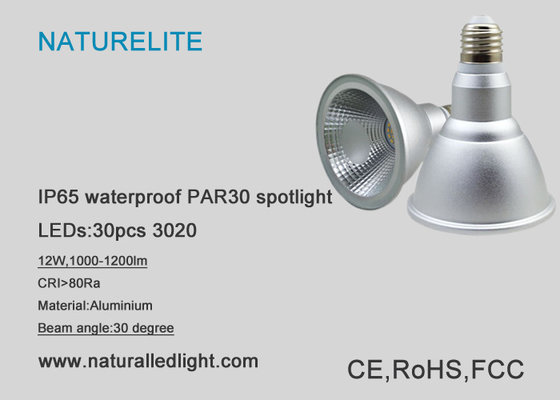 NATURELITE

IP65 waterproof PAR30 spotlight

LEDs:30pcs 3020

12W,1000-1200lm

CRI>80Ra

Material:Aluminium

Beam angle:30 degree

www.naturalledlight.com

CE,RoHS,FCC